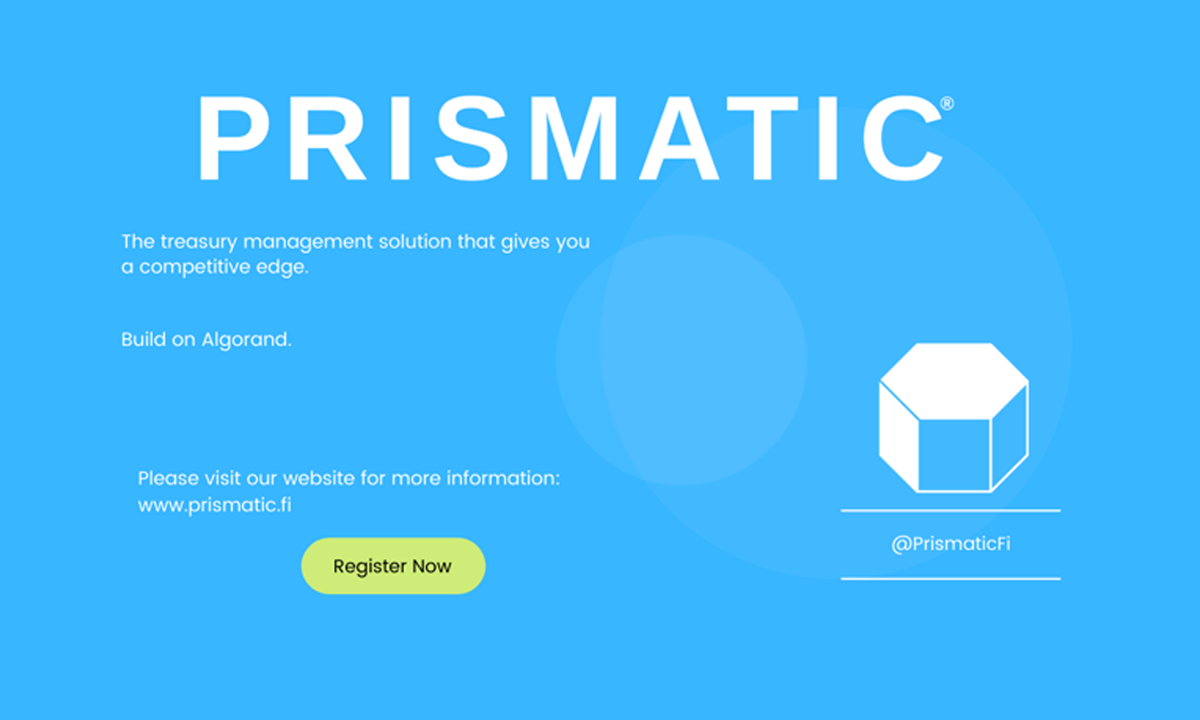 PRISMATIC®

The treasury management solution that gives you a competitive edge.

Build on Algorand.

Please visit our website for more information: www.prismatic.fi

Register Now

@PrismaticFi